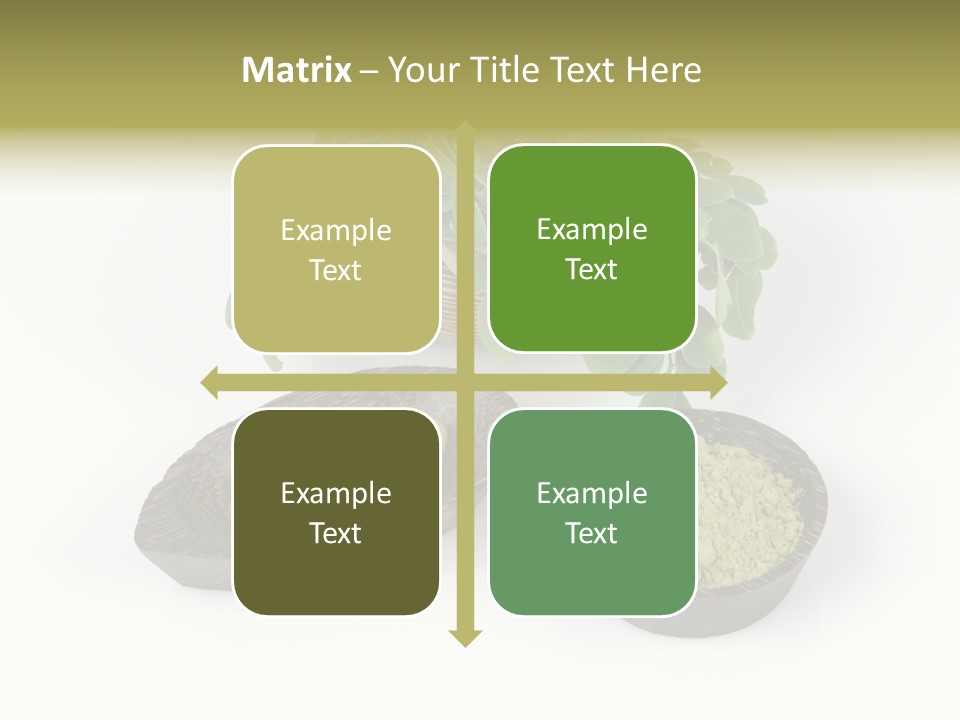 Matrix – Your Title Text Here

Example Text

Example Text

Example Text

Example Text